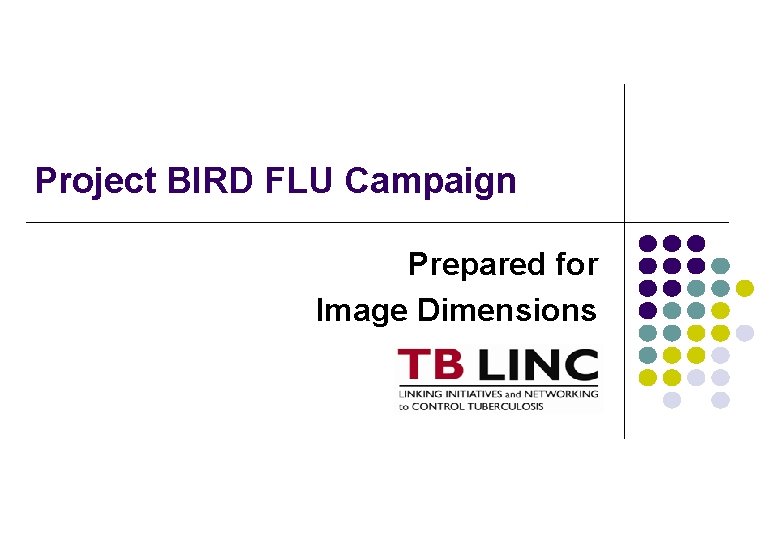 Project BIRD FLU Campaign

Prepared for
Image Dimensions

TB LINC
LINKING INITIATIVES and NETWORKING
to CONTROL TUBERCULOSIS